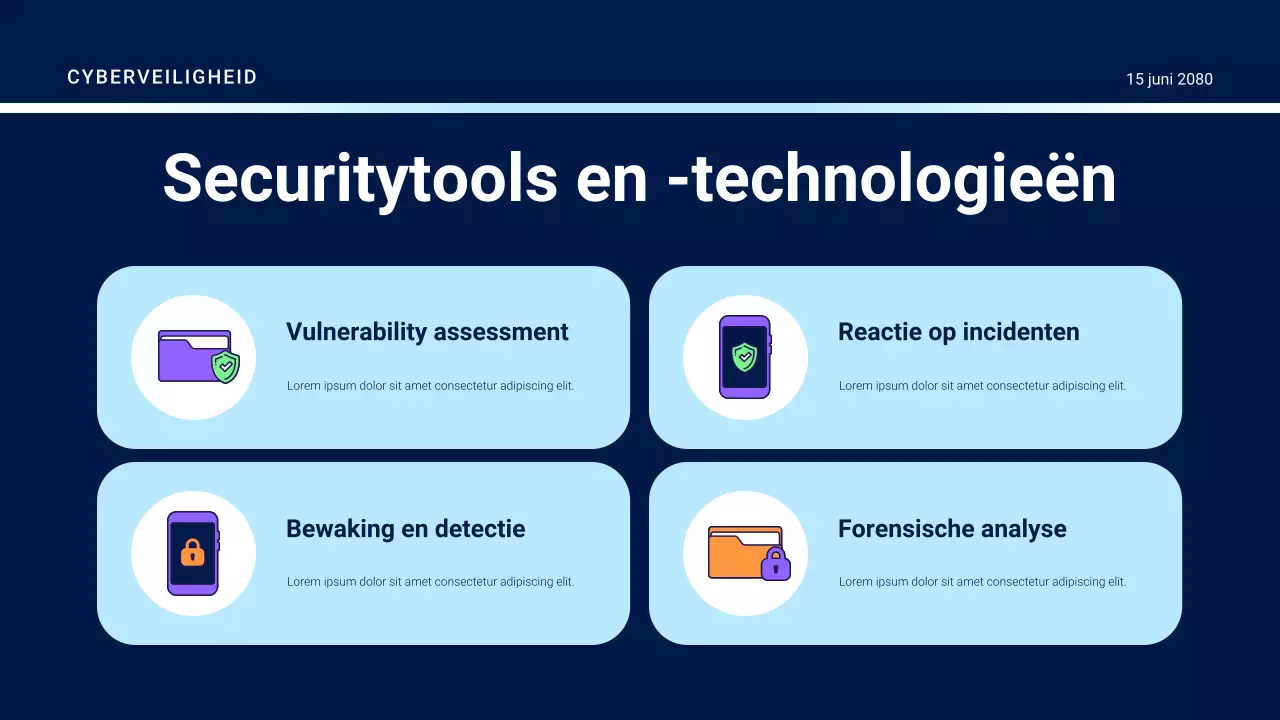 CYBERVEILIGHEID

15 juni 2080

Securitytools en -technologieën

Vulnerability assessment

Lorem ipsum dolor sit amet consectetur adipiscing elit.

Reactie op incidenten

Lorem ipsum dolor sit amet consectetur adipiscing elit.

Bewaking en detectie

Lorem ipsum dolor sit amet consectetur adipiscing elit.

Forensische analyse

Lorem ipsum dolor sit amet consectetur adipiscing elit.